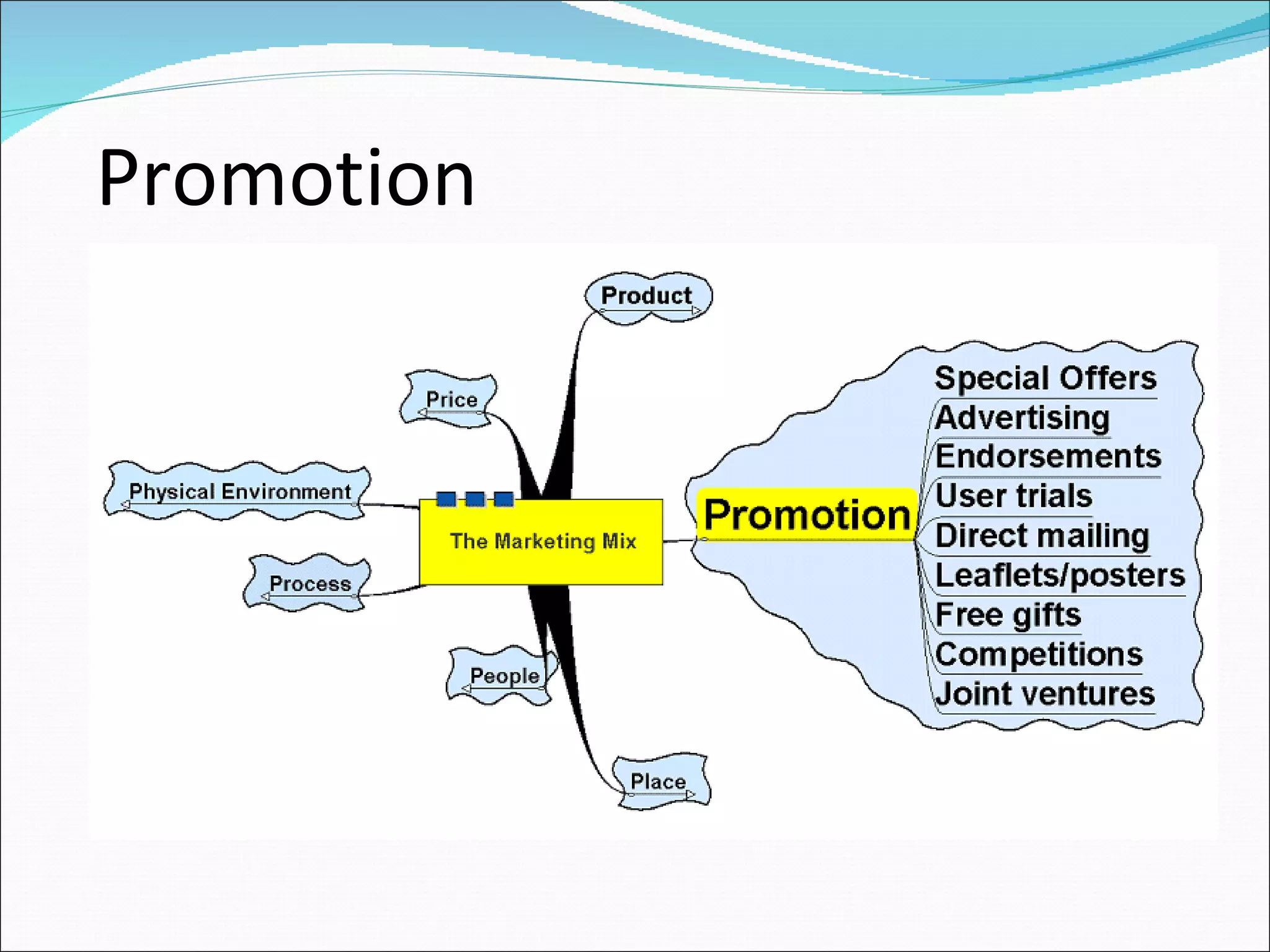 Promotion

Product

Price

Physical Environment

The Marketing Mix

Process

People

Place

Promotion

Special Offers
Advertising
Endorsements
User trials
Direct mailing
Leaflets/posters
Free gifts
Competitions
Joint ventures